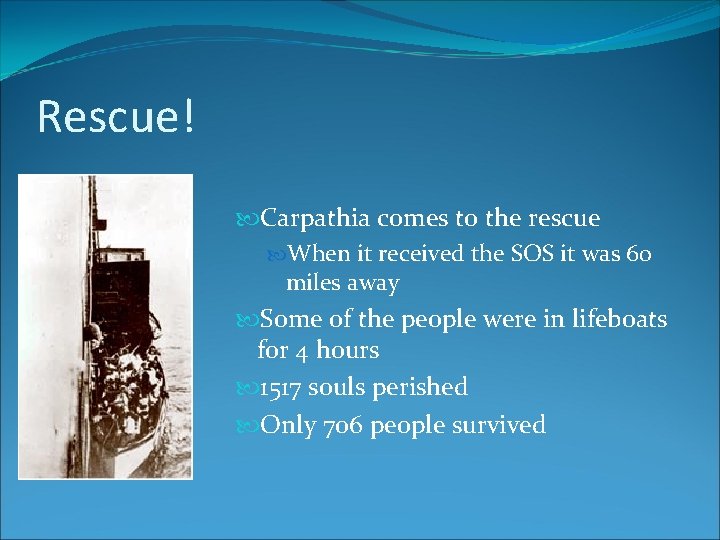 Rescue!

Carpathia comes to the rescue

When it received the SOS it was 60 miles away

Some of the people were in lifeboats for 4 hours

1517 souls perished

Only 706 people survived